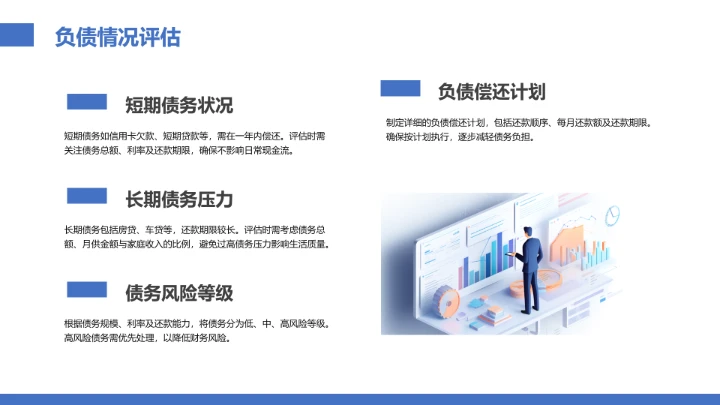 负债情况评估

短期债务状况

短期债务如信用卡欠款、短期贷款等，需在一年内偿还。评估时需关注债务总额、利率及还款期限，确保不影响日常现金流。

长期债务压力

长期债务包括房贷、车贷等，还款期限较长。评估时需考虑债务总额、月供金额与家庭收入的比例，避免过高债务压力影响生活质量。

债务风险等级

根据债务规模、利率及还款能力，将债务分为低、中、高风险等级。高风险债务需优先处理，以降低财务风险。

负债偿还计划

制定详细的负债偿还计划，包括还款顺序、每月还款额及还款期限。确保按计划执行，逐步减轻债务负担。